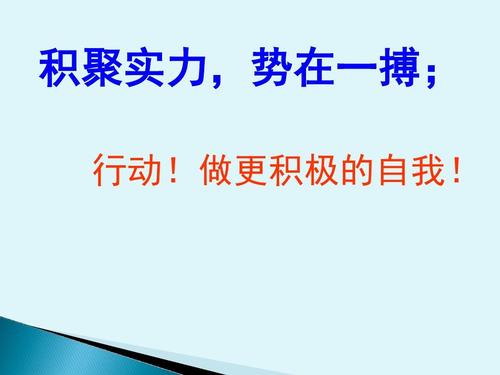 积聚实力，势在一搏；

行动！做更积极的自我！